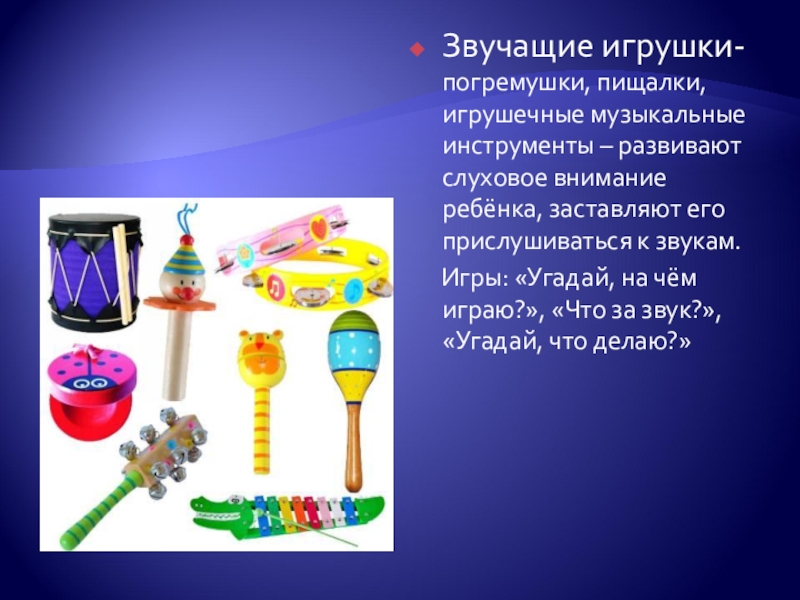 Звучащие игрушки- погремушки, пищалки, игрушечные музыкальные инструменты – развивают слуховое внимание ребёнка, заставляют его прислушиваться к звукам.

Игры: «Угадай, на чём играю?», «Что за звук?», «Угадай, что делаю?»